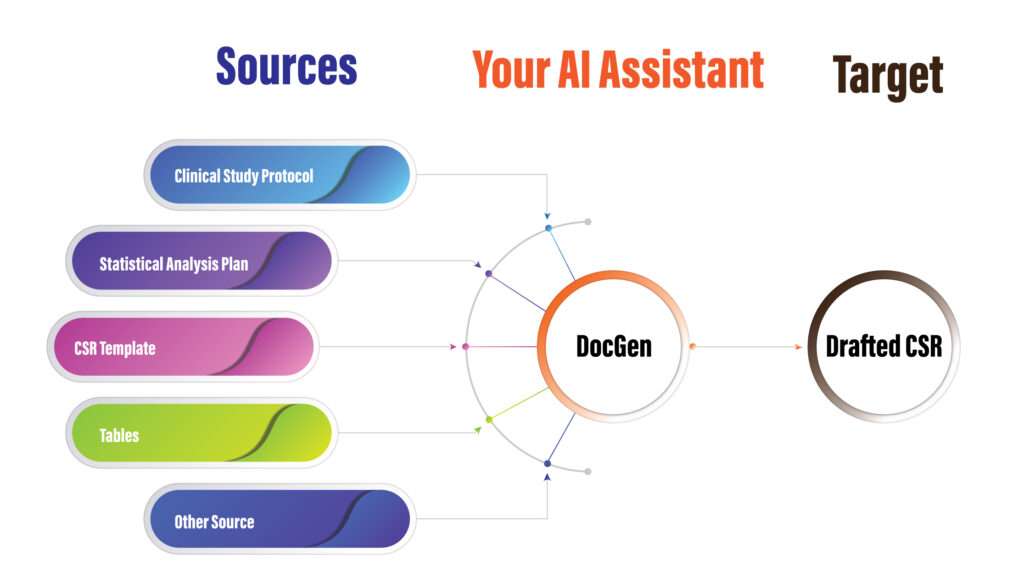 Sources

Your AI Assistant

Target

Clinical Study Protocol

Statistical Analysis Plan

CSR Template

Tables

Other Source

DocGen

Drafted CSR